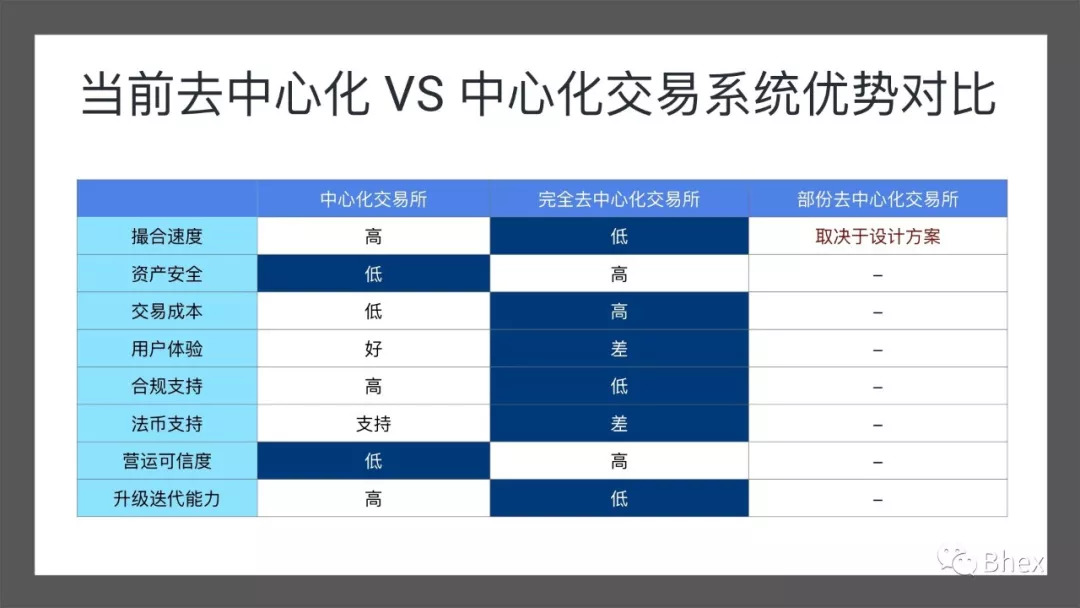 当前去中心化 VS 中心化交易系统优势对比

| | 中心化交易所 | 完全去中心化交易所 | 部份去中心化交易所 |
|---|---|---|---|
| 撮合速度 | 高 | 低 | 取决于设计方案 |
| 资产安全 | 低 | 高 | – |
| 交易成本 | 低 | 高 | – |
| 用户体验 | 好 | 差 | – |
| 合规支持 | 高 | 低 | – |
| 法币支持 | 支持 | 差 | – |
| 营运可信度 | 低 | 高 | – |
| 升级迭代能力 | 高 | 低 | – |

Bhex